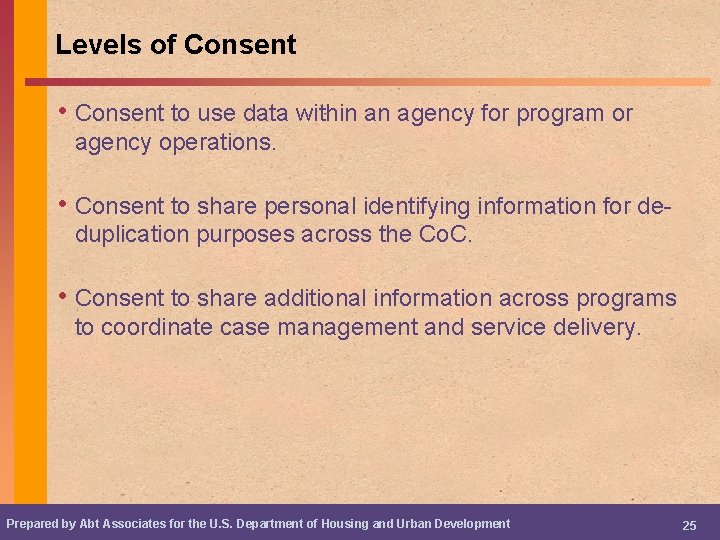 Levels of Consent

• Consent to use data within an agency for program or agency operations.

• Consent to share personal identifying information for de-duplication purposes across the CoC.

• Consent to share additional information across programs to coordinate case management and service delivery.

Prepared by Abt Associates for the U.S. Department of Housing and Urban Development

25